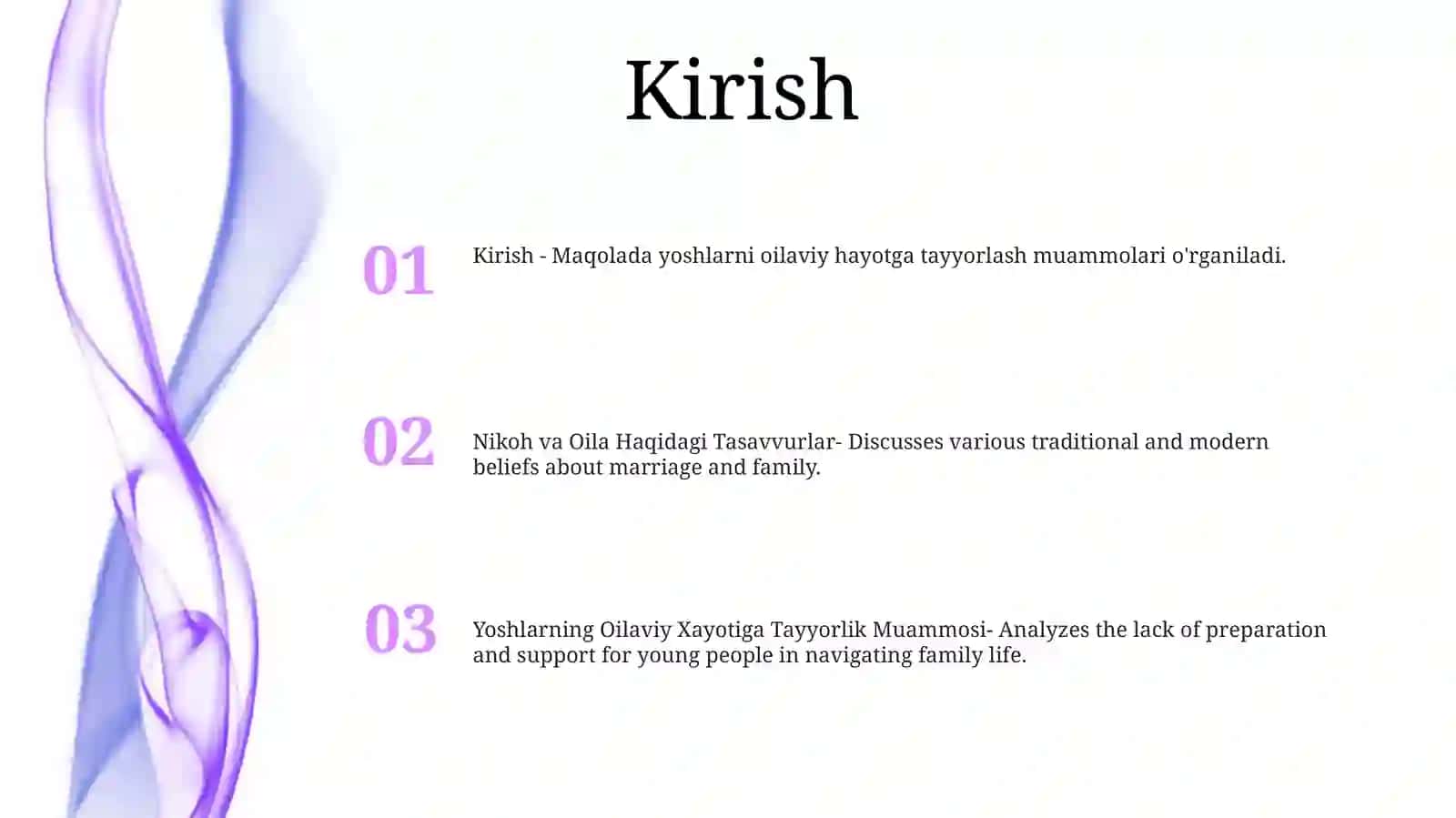 Kirish

01

Kirish - Maqolada yoshlarni oilaviy hayotga tayyorlash muammolari o'rganiladi.

02

Nikoh va Oila Haqidagi Tasavvurlar- Discusses various traditional and modern beliefs about marriage and family.

03

Yoshlarning Oilaviy Xayotiga Tayyorlik Muammosi- Analyzes the lack of preparation and support for young people in navigating family life.